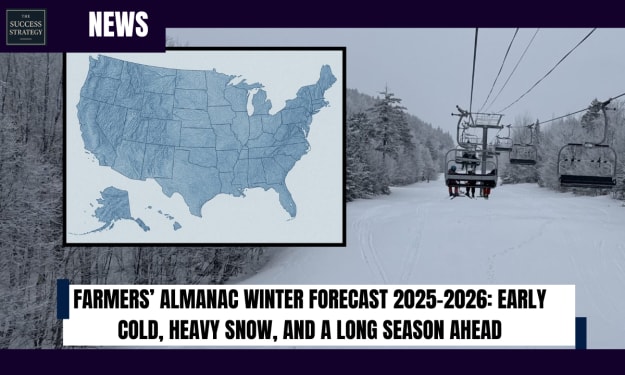 THE SUCCESS STRATEGY

NEWS

FARMERS' ALMANAC WINTER FORECAST 2025-2026: EARLY COLD, HEAVY SNOW, AND A LONG SEASON AHEAD